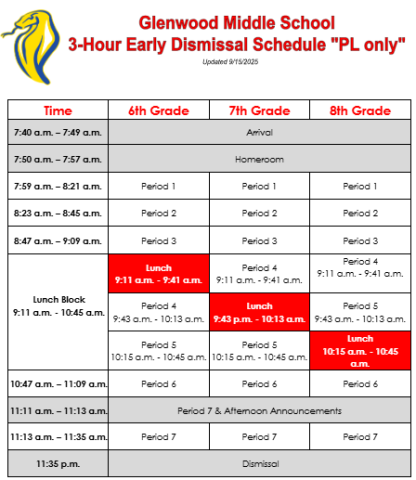 Glenwood Middle School
3-Hour Early Dismissal Schedule "PL only"
Updated 9/15/2025

| Time | 6th Grade | 7th Grade | 8th Grade |
|---|---|---|---|
| 7:40 a.m. – 7:49 a.m. | Arrival | | |
| 7:50 a.m. – 7:57 a.m. | Homeroom | | |
| 7:59 a.m. – 8:21 a.m. | Period 1 | Period 1 | Period 1 |
| 8:23 a.m. – 8:45 a.m. | Period 2 | Period 2 | Period 2 |
| 8:47 a.m. – 9:09 a.m. | Period 3 | Period 3 | Period 3 |
| Lunch Block 9:11 a.m. - 10:45 a.m. | Lunch 9:11 a.m. - 9:41 a.m. | Period 4 9:11 a.m. - 9:41 a.m. | Period 4 9:11 a.m. - 9:41 a.m. |
| | Period 4 9:43 a.m. - 10:13 a.m. | Lunch 9:43 p.m. - 10:13 a.m. | Period 5 9:43 a.m. - 10:13 a.m. |
| | Period 5 10:15 a.m. - 10:45 a.m. | Period 5 10:15 a.m. - 10:45 a.m. | Lunch 10:15 a.m. - 10:45 a.m. |
| 10:47 a.m. – 11:09 a.m. | Period 6 | Period 6 | Period 6 |
| 11:11 a.m. – 11:13 a.m. | Period 7 & Afternoon Announcements | | |
| 11:13 a.m. – 11:35 a.m. | Period 7 | Period 7 | Period 7 |
| 11:35 p.m. | Dismissal | | |